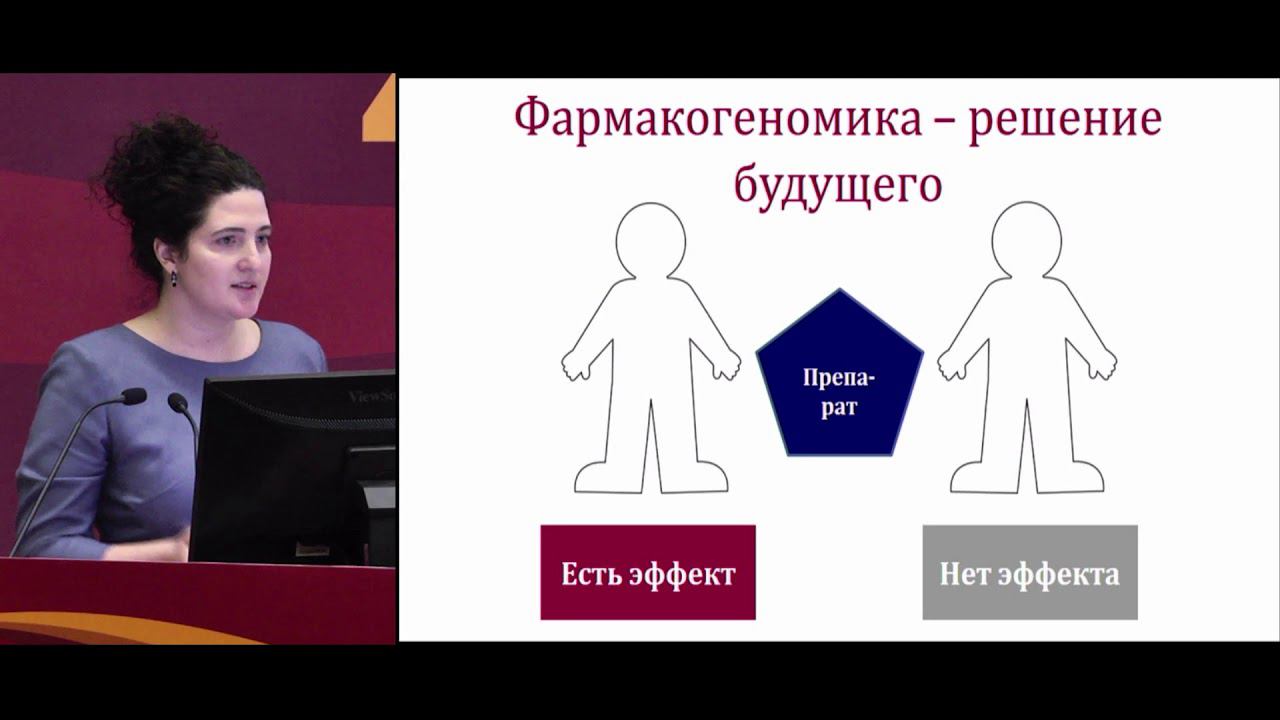 ViewSo

Фармакогеномика – решение будущего

Препарат

Есть эффект

Нет эффекта